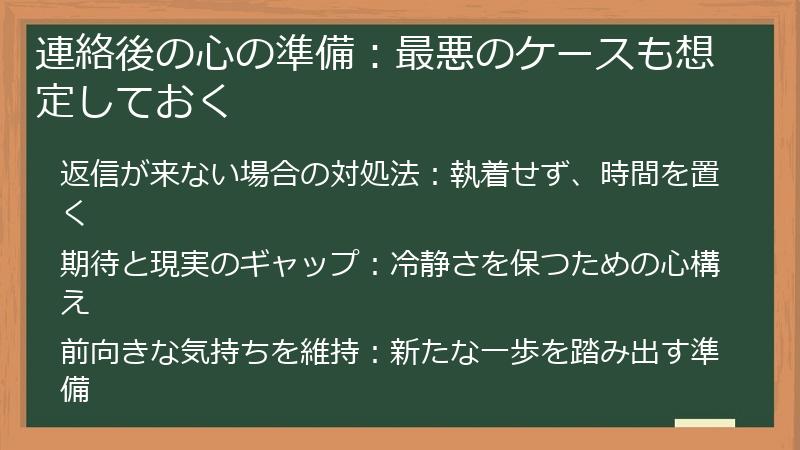 連絡後の心の準備：最悪のケースも想定しておく

返信が来ない場合の対処法：執着せず、時間を置く

期待と現実のギャップ：冷静さを保つための心構え

前向きな気持ちを維持：新たな一歩を踏み出す準備